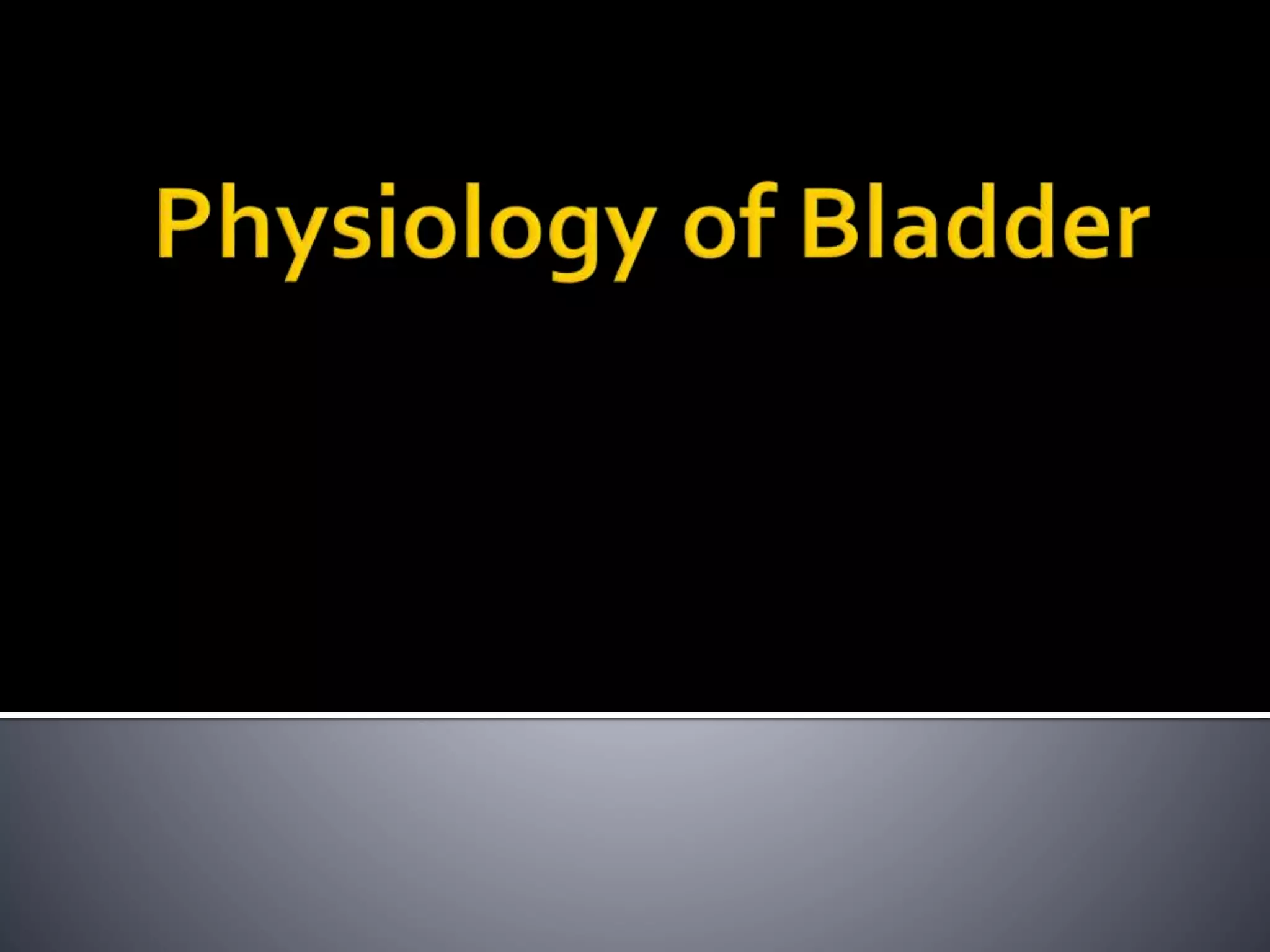 Physiology of Bladder